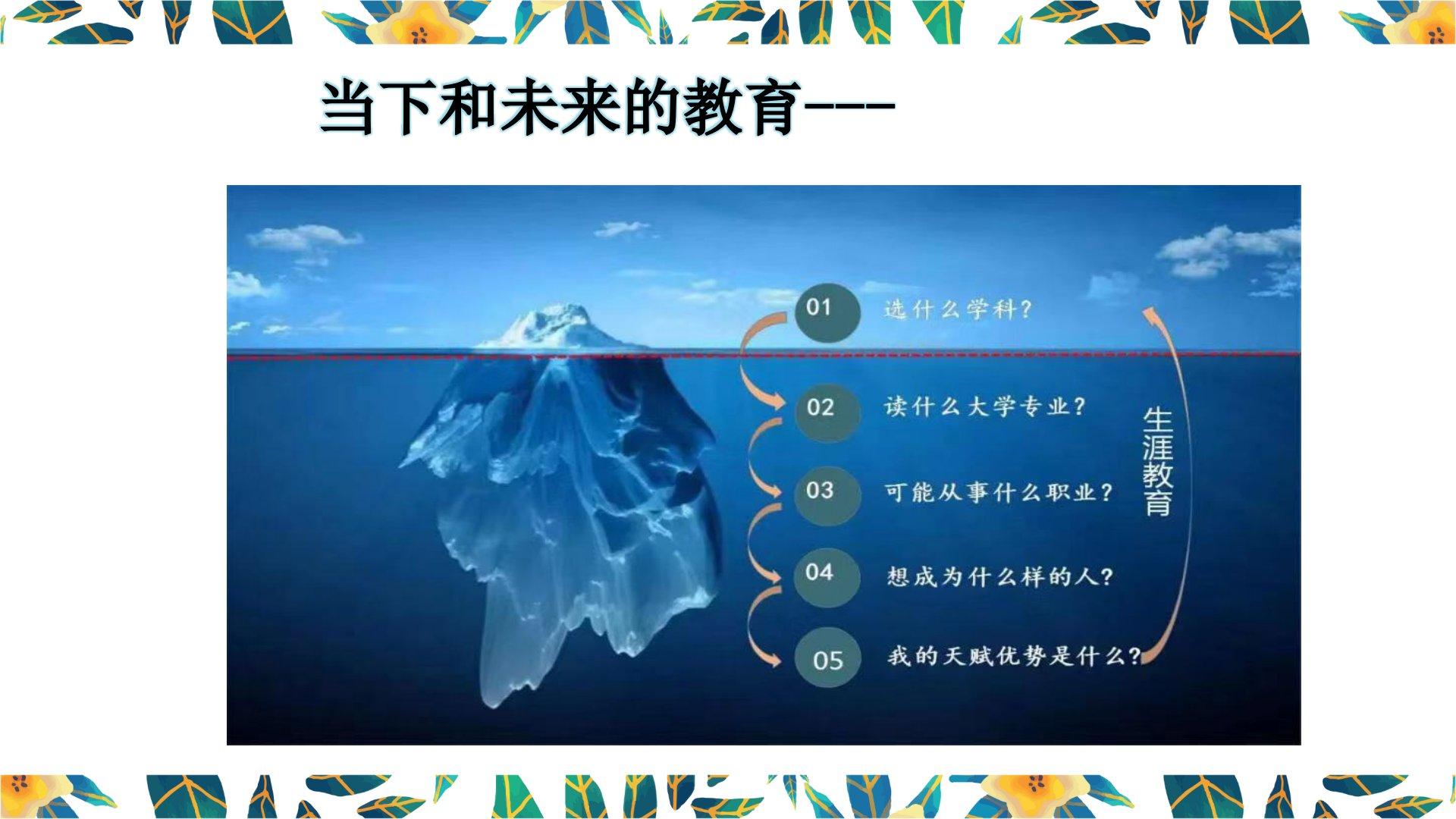 当下和未来的教育---

01 选什么学科?

02 读什么大学专业?

03 可能从事什么职业?

04 想成为什么样的人?

05 我的天赋优势是什么?

生涯教育